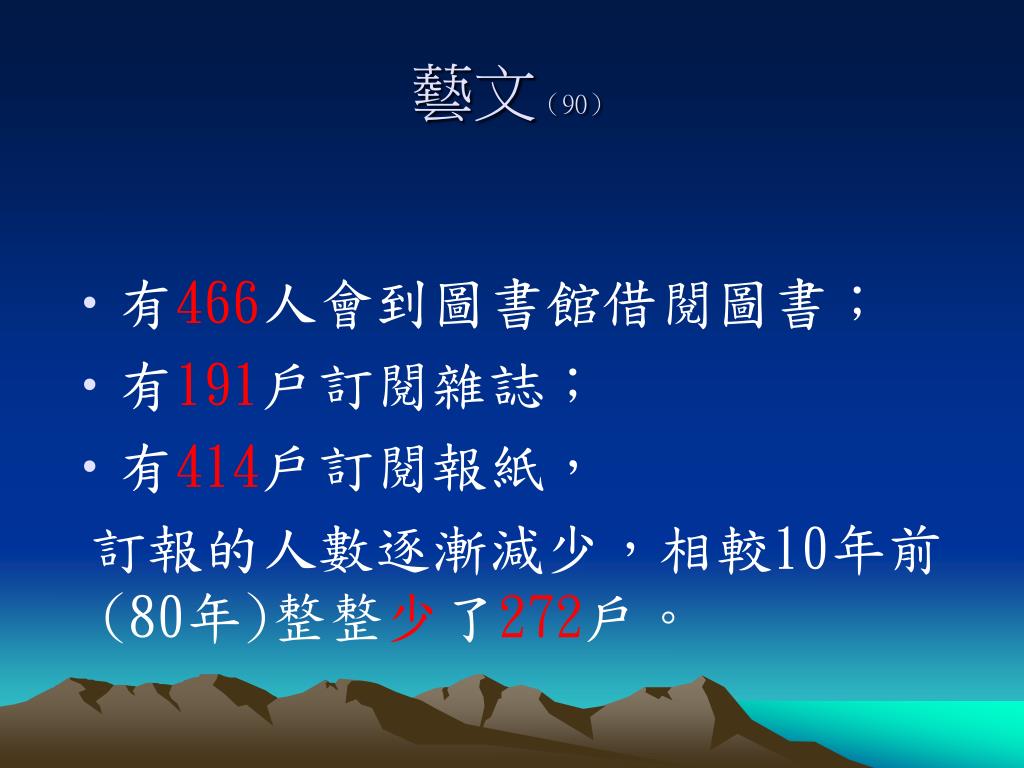 藝文（90）

• 有466人會到圖書館借閱圖書；
• 有191戶訂閱雜誌；
• 有414戶訂閱報紙，
訂報的人數逐漸減少，相較10年前(80年)整整少了272戶。